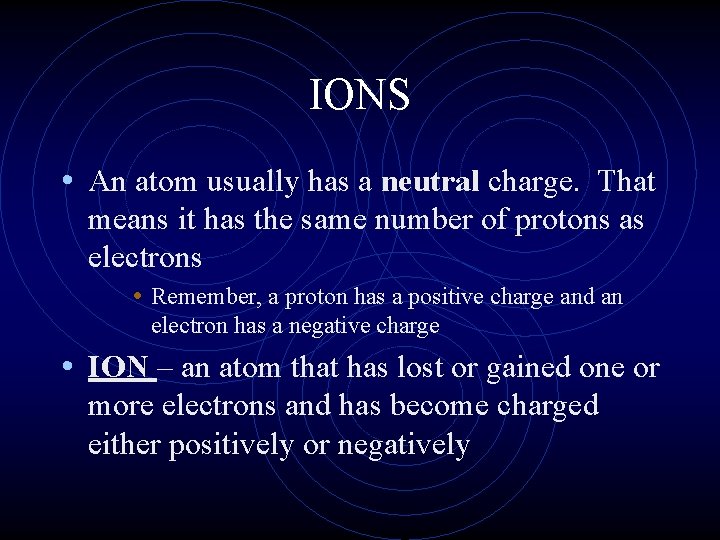 IONS

• An atom usually has a neutral charge. That means it has the same number of protons as electrons

• Remember, a proton has a positive charge and an electron has a negative charge

• ION – an atom that has lost or gained one or more electrons and has become charged either positively or negatively